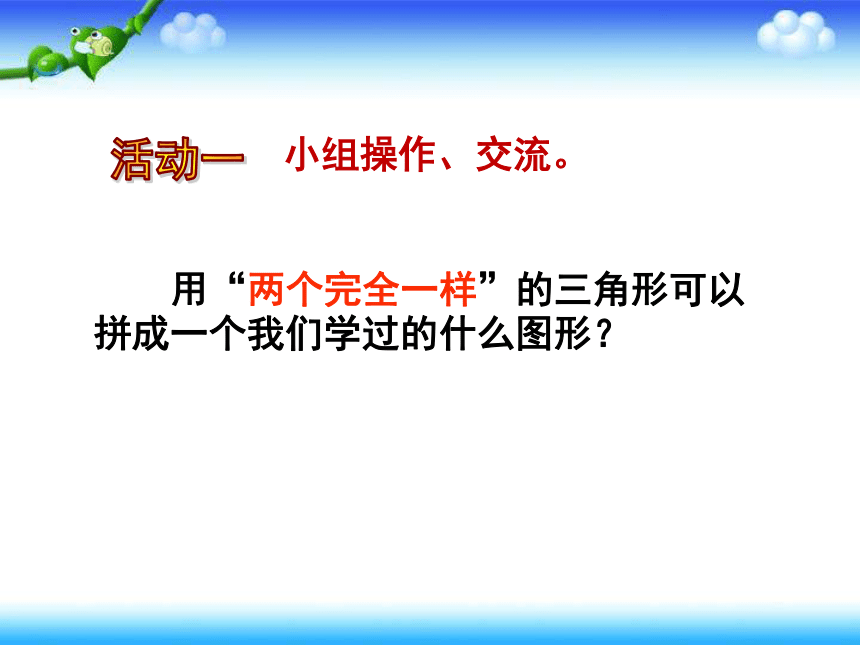 活动一 小组操作、交流。

用“两个完全一样”的三角形可以拼成一个我们学过的什么图形？